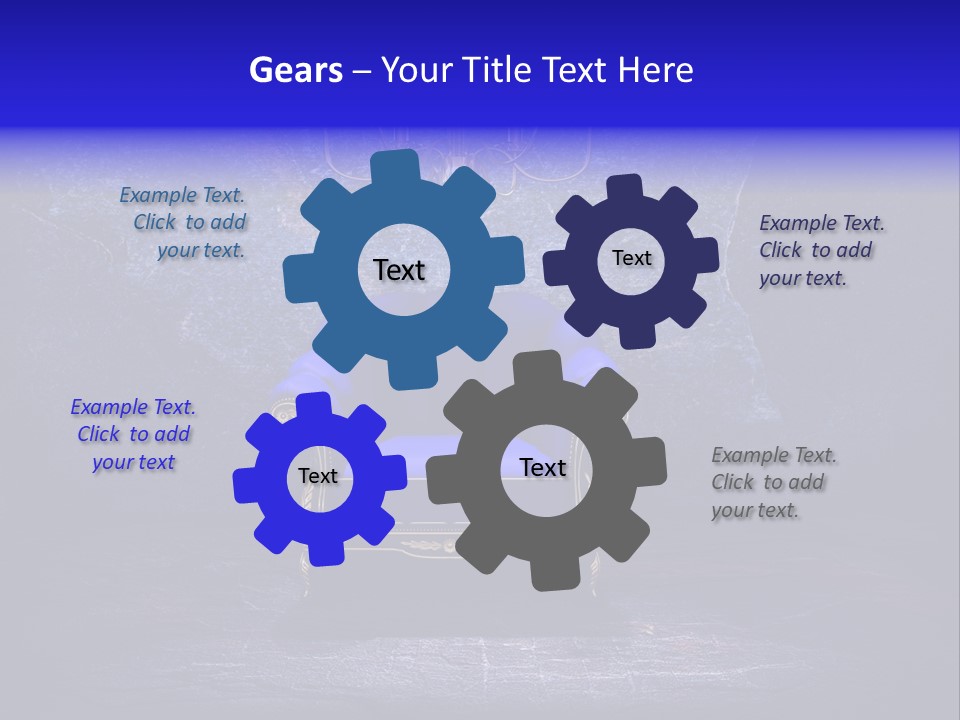 Gears – Your Title Text Here

Example Text. Click to add your text.

Text

Text

Example Text. Click to add your text.

Example Text. Click to add your text

Text

Text

Example Text. Click to add your text.